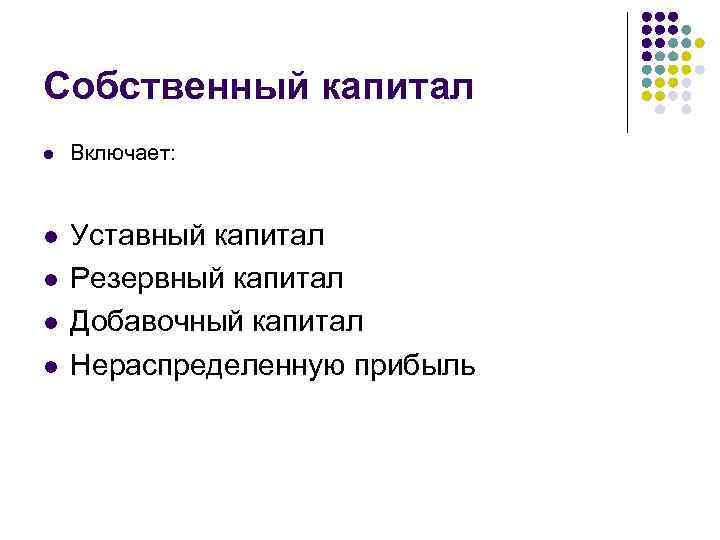 Собственный капитал

- Включает:

- Уставный капитал
- Резервный капитал
- Добавочный капитал
- Нераспределенную прибыль